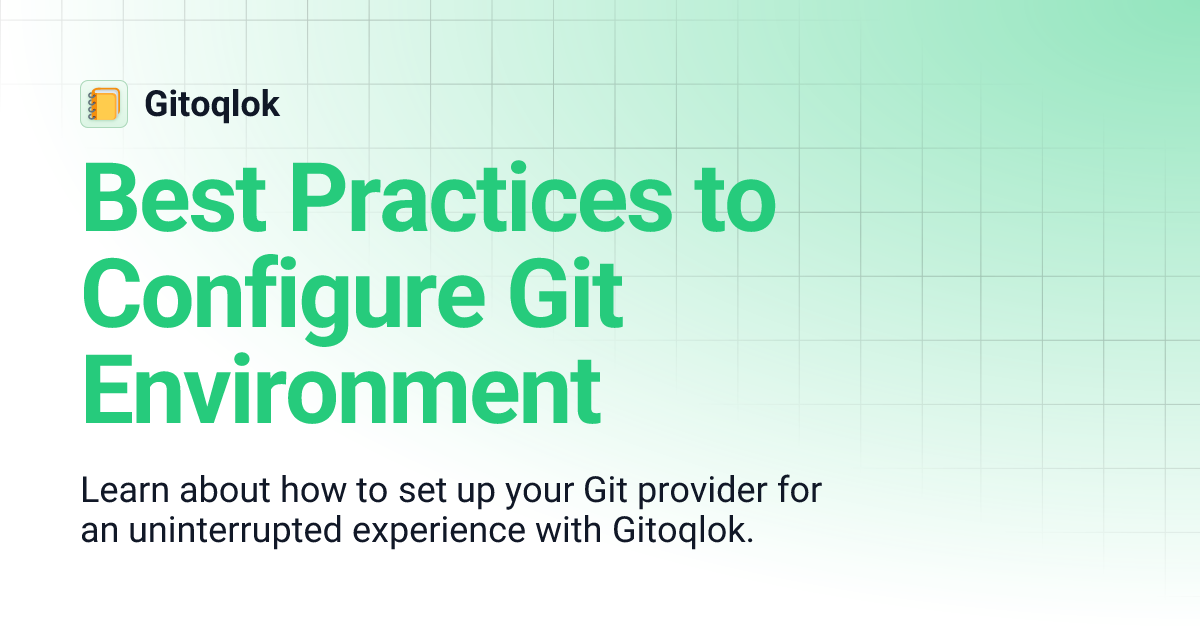 Gitoqlok

Best Practices to Configure Git Environment

Learn about how to set up your Git provider for an uninterrupted experience with Gitoqlok.